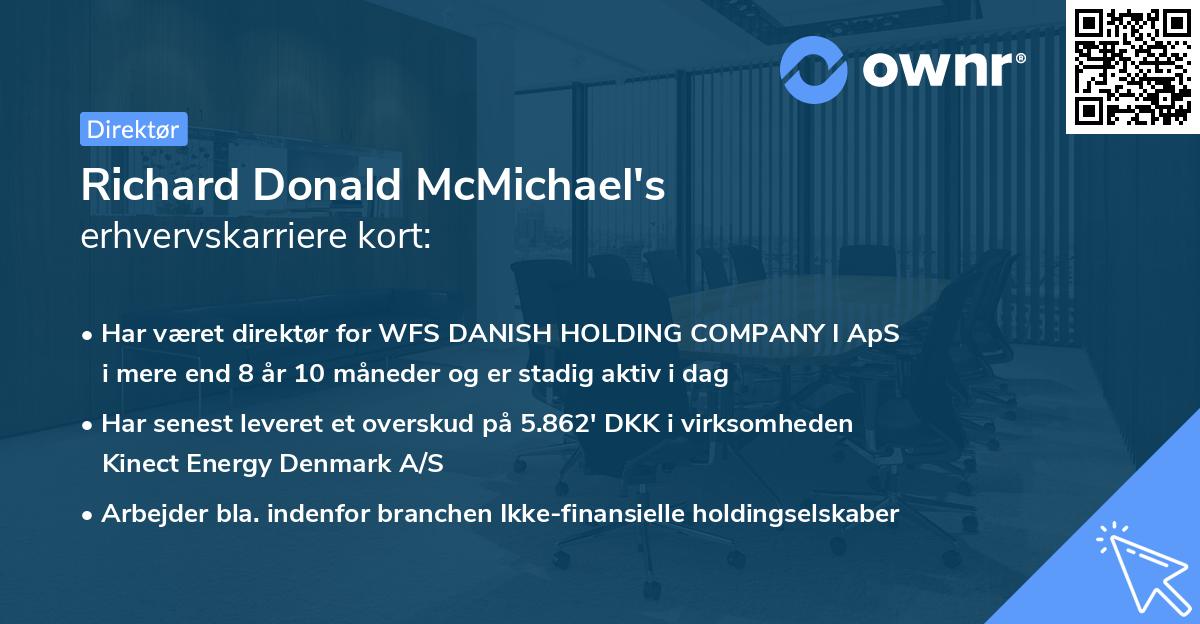 ownr®

Direktør

Richard Donald McMichael's
erhvervskarriere kort:

• Har været direktør for WFS DANISH HOLDING COMPANY I ApS i mere end 8 år 10 måneder og er stadig aktiv i dag

• Har senest leveret et overskud på 5.862' DKK i virksomheden Kinect Energy Denmark A/S

• Arbejder bla. indenfor branchen Ikke-finansielle holdingselskaber